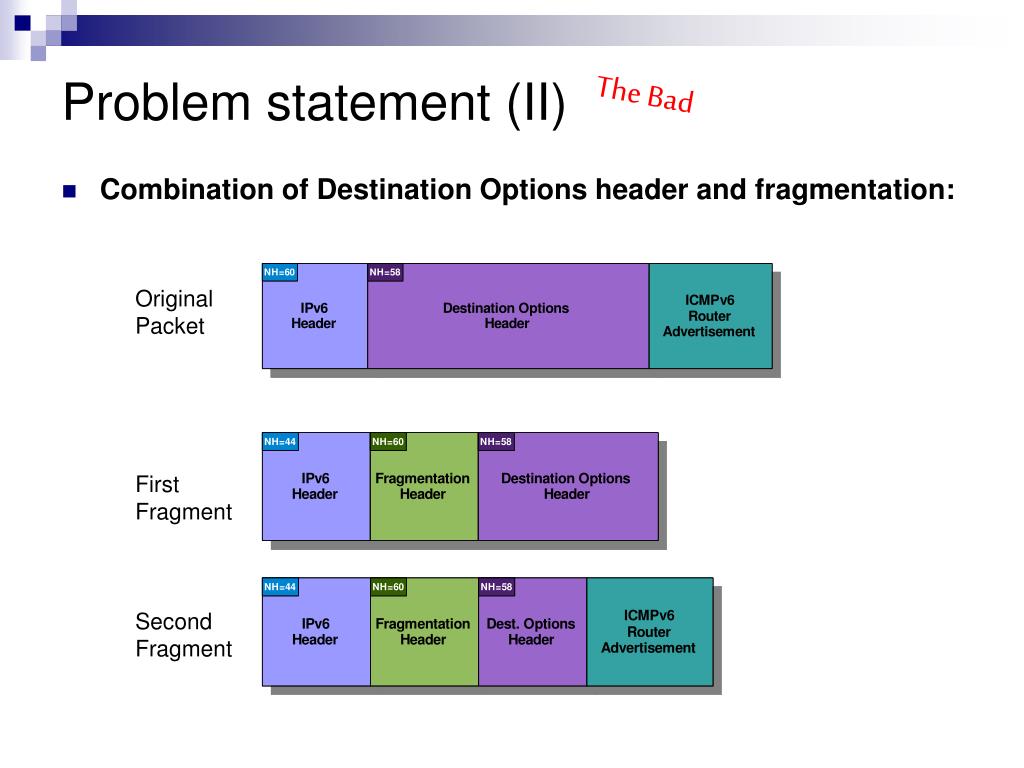 Problem statement (II) The Bad

Combination of Destination Options header and fragmentation:

Original Packet

NH=60
IPv6 Header

NH=58
Destination Options Header

ICMPv6 Router Advertisement

First Fragment

NH=44
IPv6 Header

NH=60
Fragmentation Header

NH=58
Destination Options Header

Second Fragment

NH=44
IPv6 Header

NH=60
Fragmentation Header

NH=58
Dest. Options Header

ICMPv6 Router Advertisement